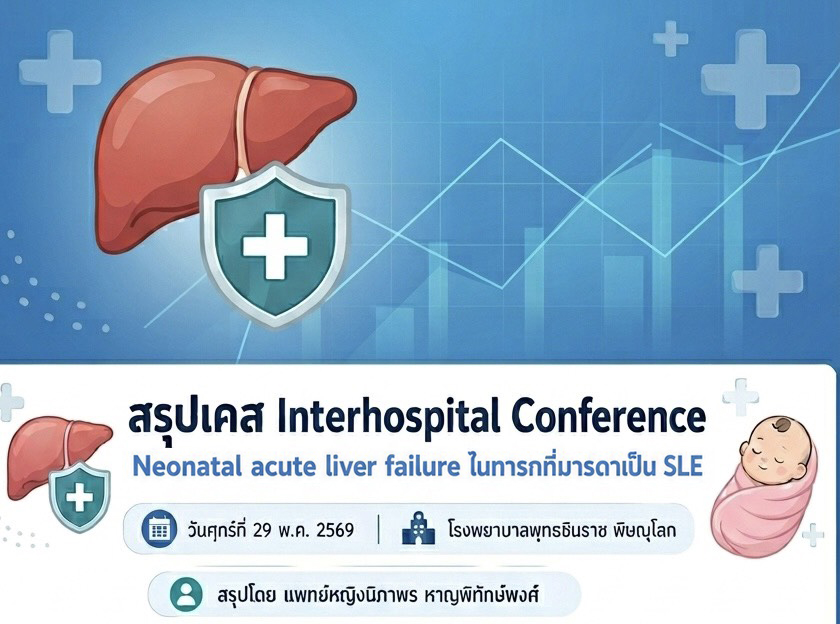 สรุปเคส Interhospital Conference

Neonatal acute liver failure ในทารกที่มารดาเป็น SLE

วันศุกร์ที่ 29 พ.ค. 2569 | โรงพยาบาลพุทธชินราช พิษณุโลก

สรุปโดย แพทย์หญิงนิภาพร หาญพิทักษ์พงศ์